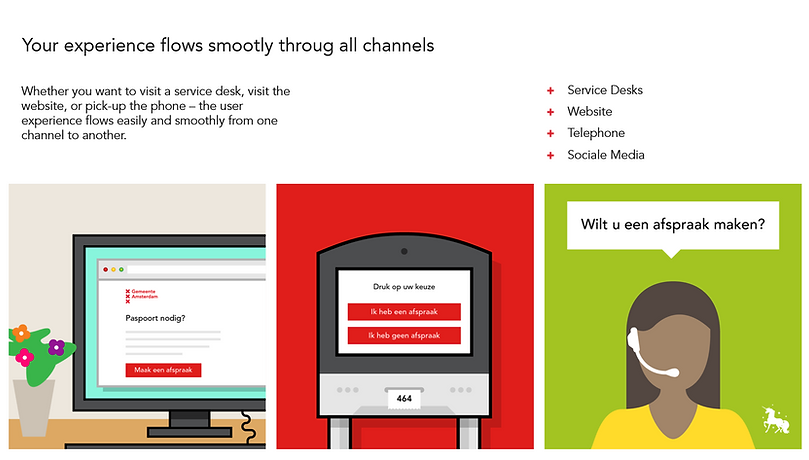 Your experience flows smootly throug all channels

Whether you want to visit a service desk, visit the website, or pick-up the phone – the user experience flows easily and smoothly from one channel to another.

+ Service Desks
+ Website
+ Telephone
+ Sociale Media

Gemeente Amsterdam

Paspoort nodig?

Maak een afspraak

Druk op uw keuze

Ik heb een afspraak

Ik heb geen afspraak

464

Wilt u een afspraak maken?